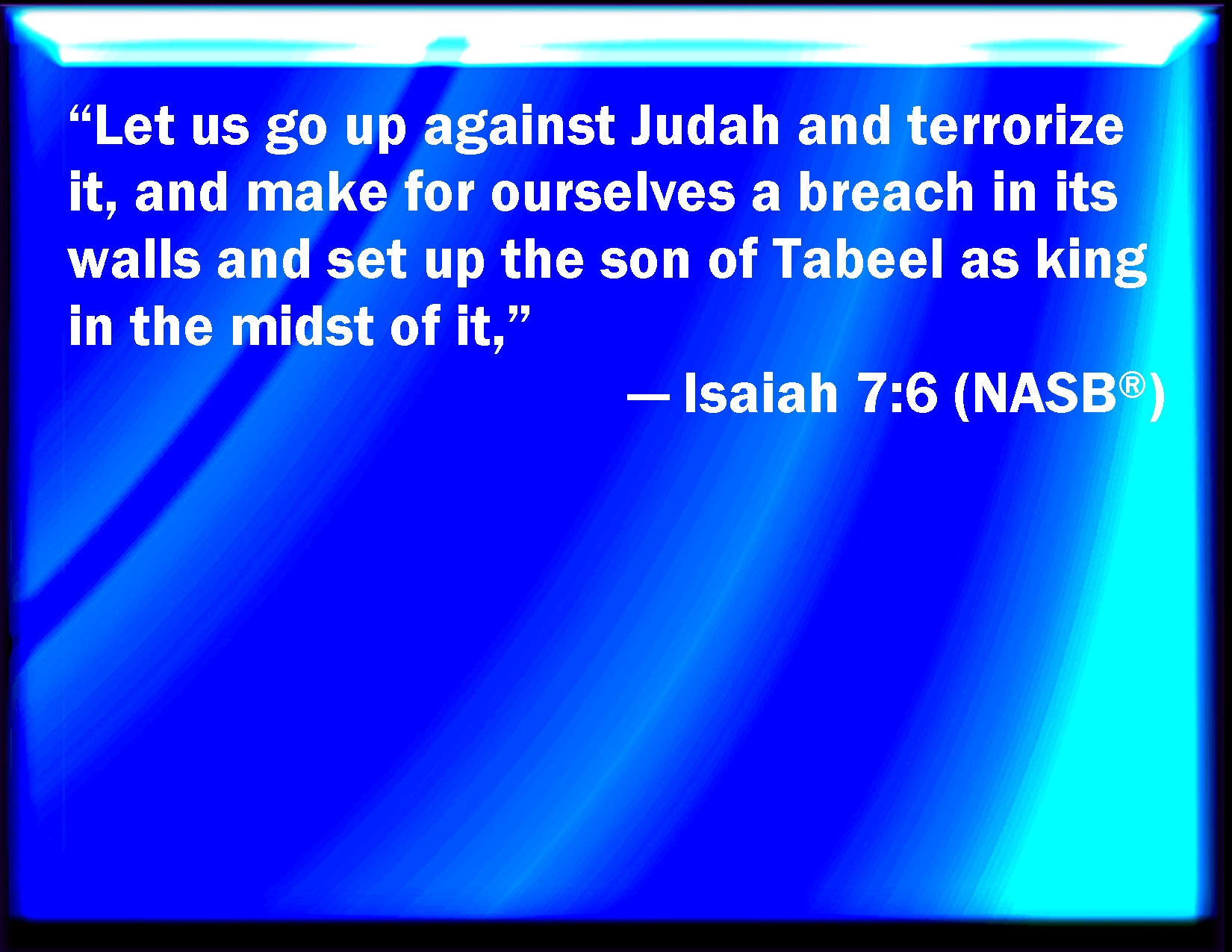 “Let us go up against Judah and terrorize it, and make for ourselves a breach in its walls and set up the son of Tabeel as king in the midst of it,”

— Isaiah 7:6 (NASB®)